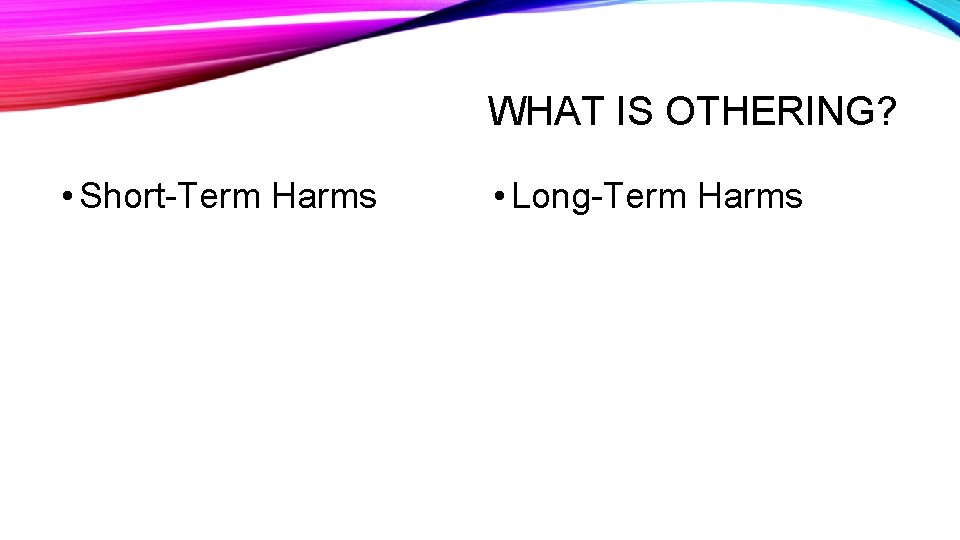 WHAT IS OTHERING?

• Short-Term Harms

• Long-Term Harms